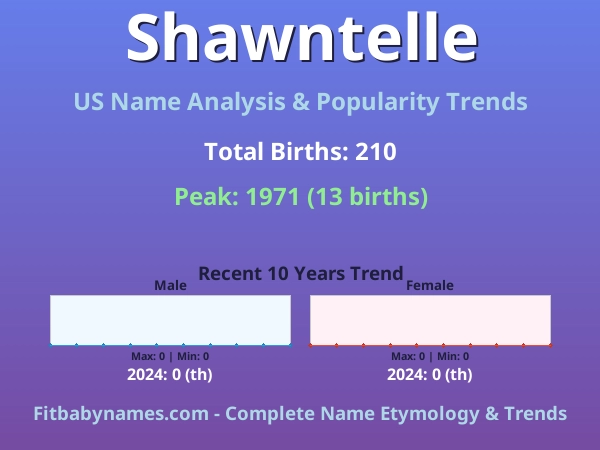 Shawntelle

US Name Analysis & Popularity Trends

Total Births: 210

Peak: 1971 (13 births)

Recent 10 Years Trend

Male

Max: 0 | Min: 0

2024: 0 (th)

Female

Max: 0 | Min: 0

2024: 0 (th)

Fitbabynames.com - Complete Name Etymology & Trends